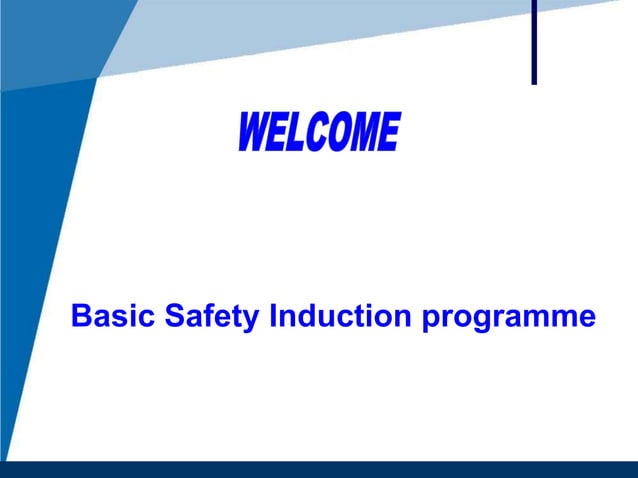 WELCOME

Basic Safety Induction programme